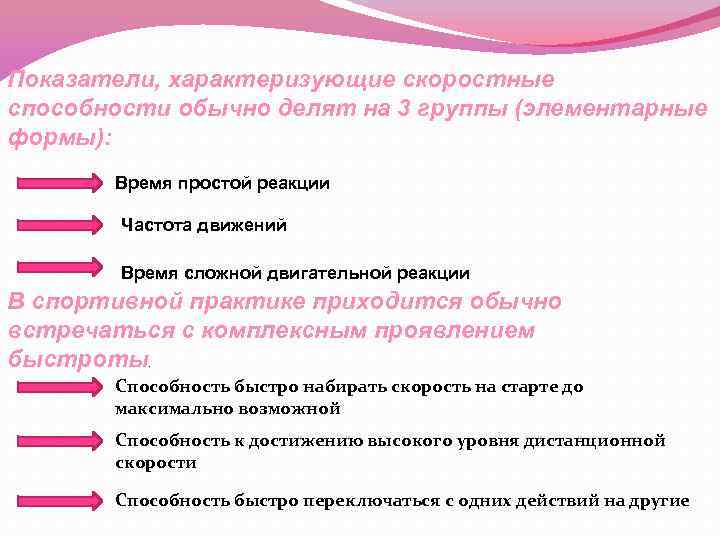 Показатели, характеризующие скоростные способности обычно делят на 3 группы (элементарные формы):

Время простой реакции

Частота движений

Время сложной двигательной реакции

В спортивной практике приходится обычно встречаться с комплексным проявлением быстроты.

Способность быстро набирать скорость на старте до максимально возможной

Способность к достижению высокого уровня дистанционной скорости

Способность быстро переключаться с одних действий на другие